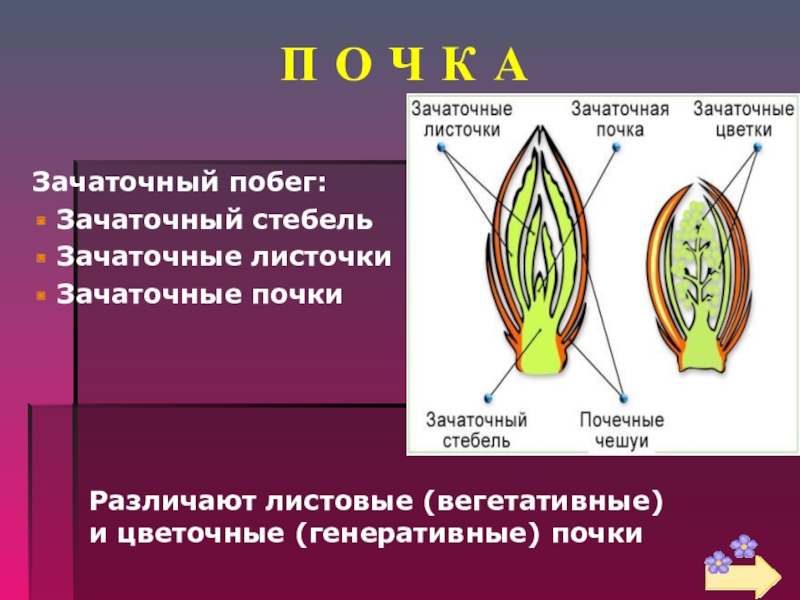 П О Ч К А

Зачаточный побег:
Зачаточный стебель
Зачаточные листочки
Зачаточные почки

Зачаточные листочки

Зачаточная почка

Зачаточные цветки

Зачаточный стебель

Почечные чешуи

Различают листовые (вегетативные) и цветочные (генеративные) почки